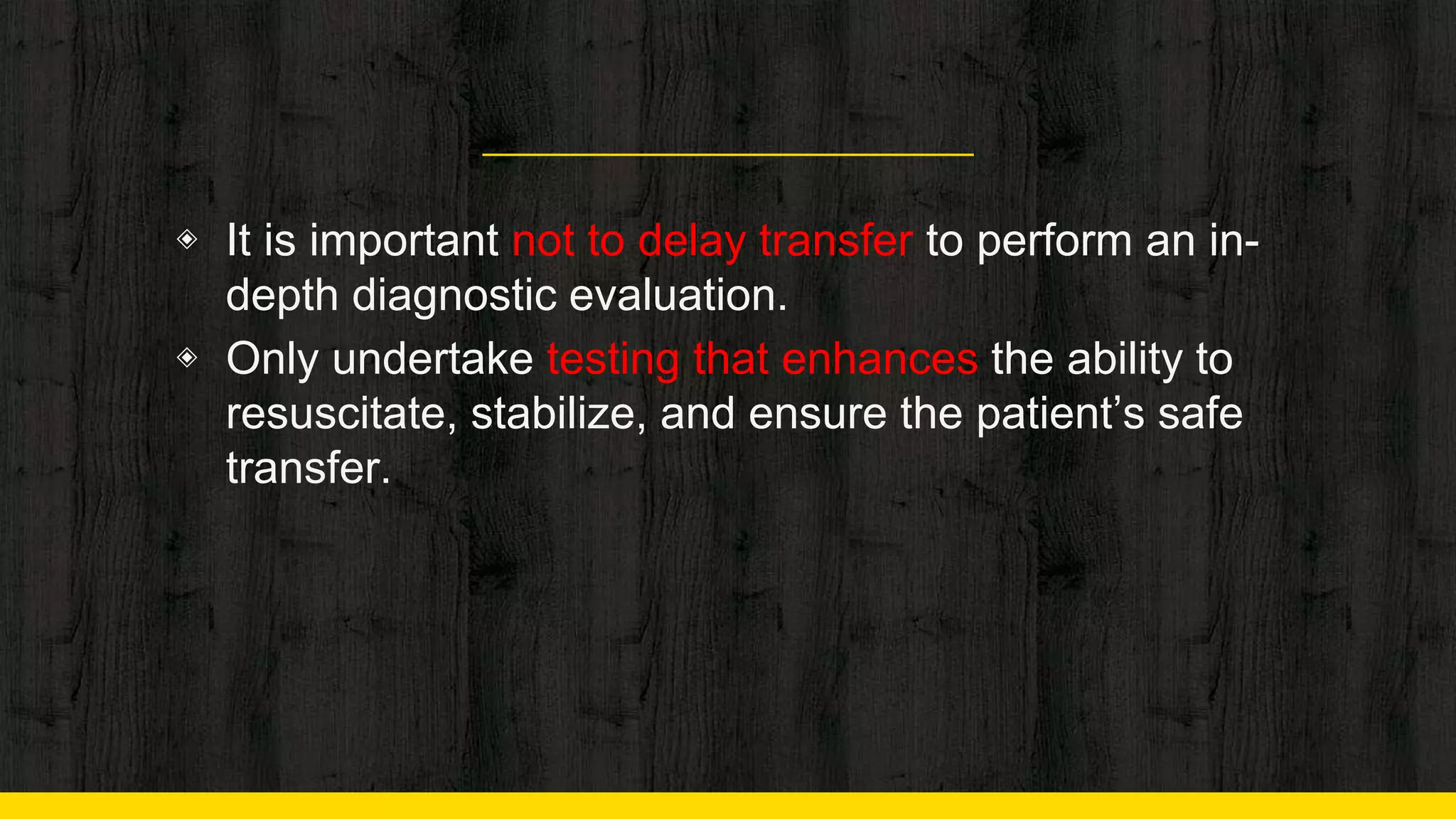 ◈ It is important not to delay transfer to perform an in-depth diagnostic evaluation.

◈ Only undertake testing that enhances the ability to resuscitate, stabilize, and ensure the patient’s safe transfer.